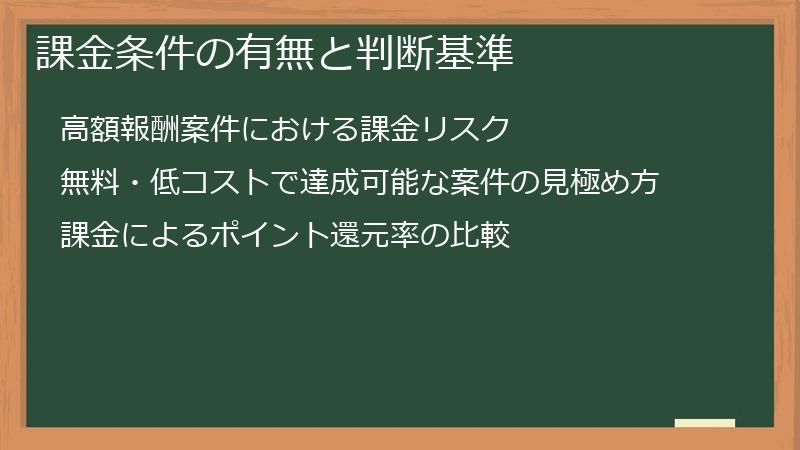 課金条件の有無と判断基準

高額報酬案件における課金リスク

無料・低コストで達成可能な案件の見極め方

課金によるポイント還元率の比較